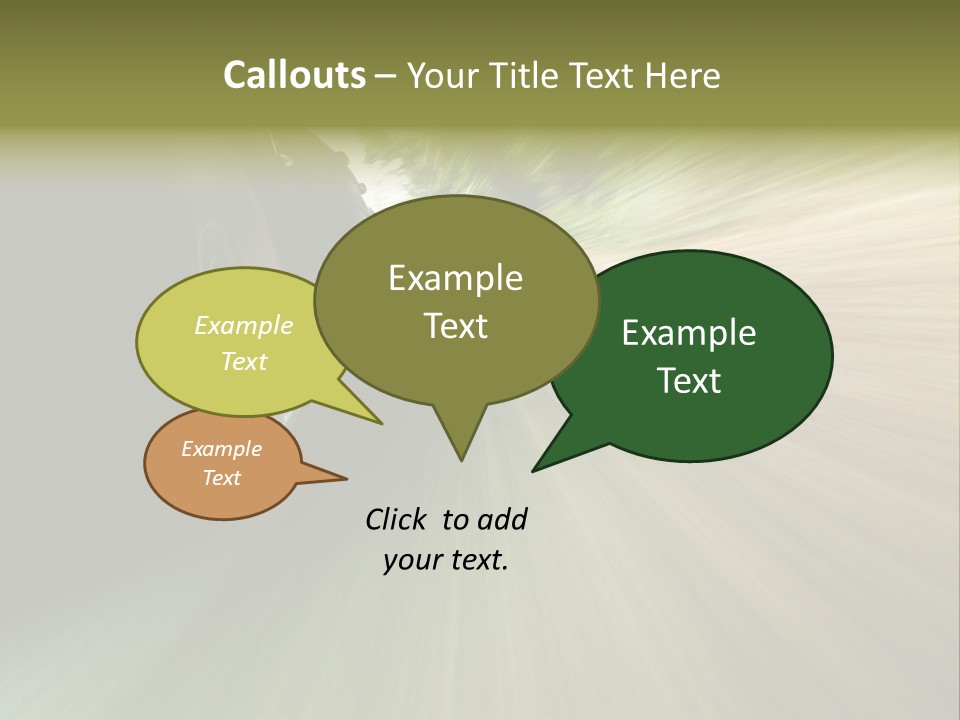 Callouts – Your Title Text Here

Example Text

Example Text

Example Text

Example Text

Click to add your text.